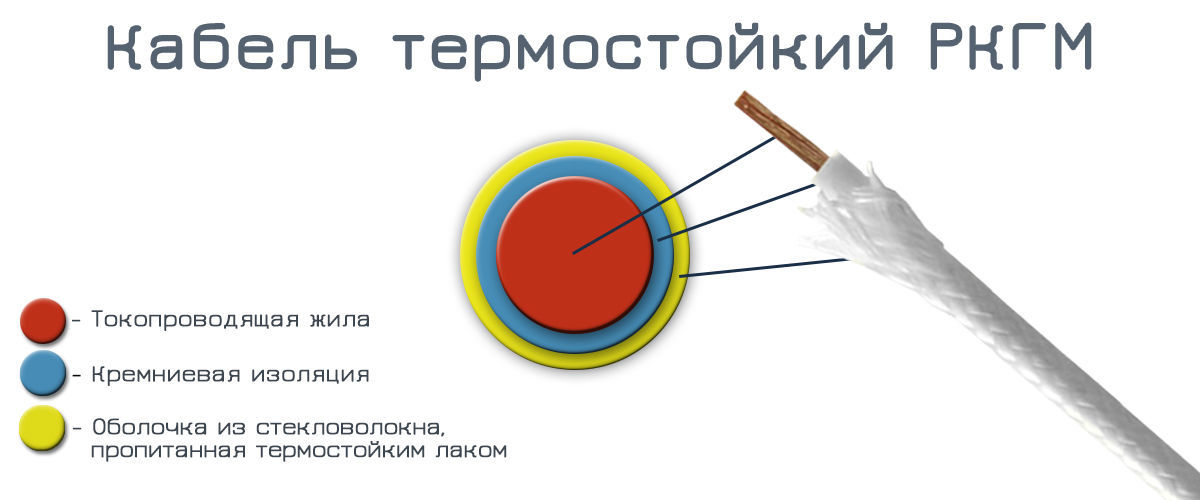 Кабель термостойкий РКГМ

- Токопроводящая жила

- Кремниевая изоляция

- Оболочка из стекловолокна, пропитанная термостойким лаком